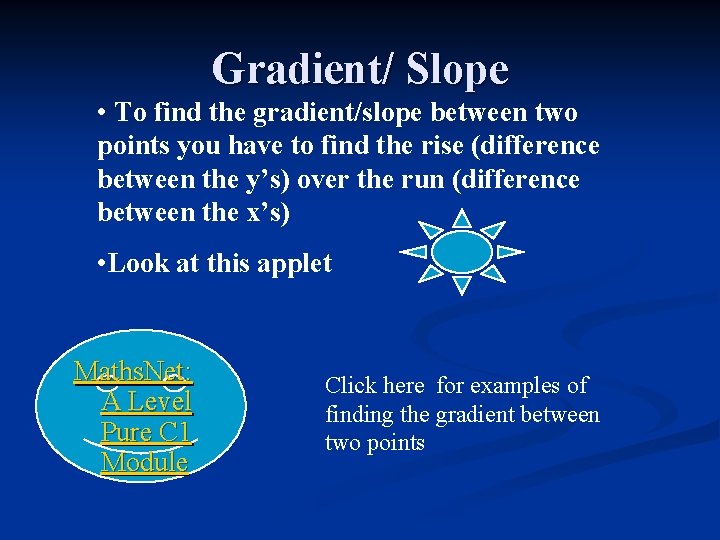 Gradient/ Slope

• To find the gradient/slope between two points you have to find the rise (difference between the y’s) over the run (difference between the x’s)

•Look at this applet

MathsNet: A Level Pure C1 Module

Click here for examples of finding the gradient between two points